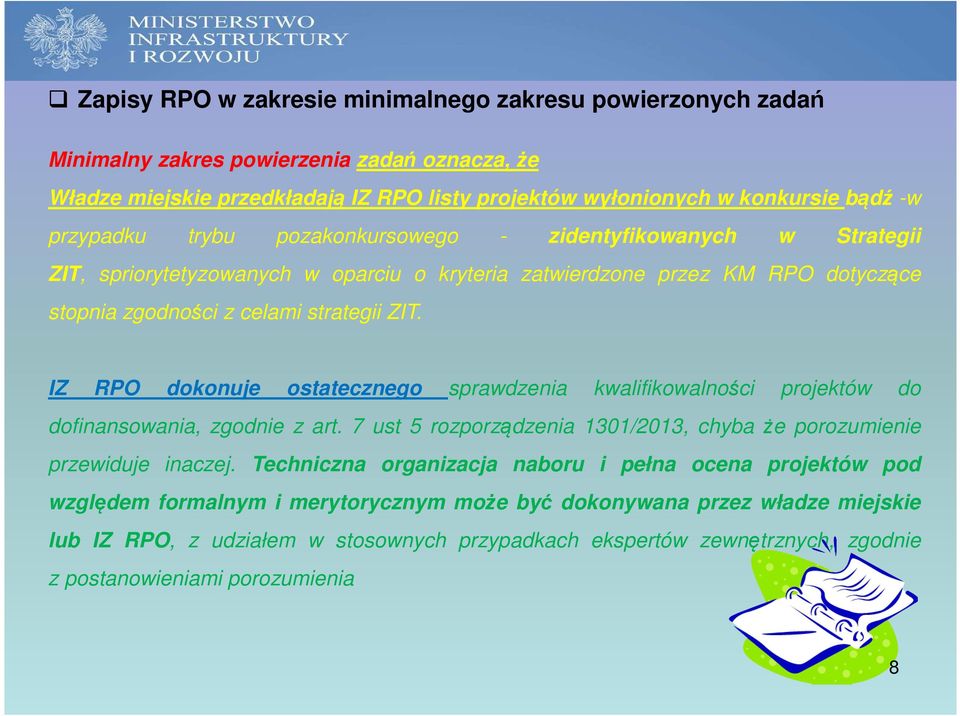 MINISTERSTWO INFRASTRUKTURY I ROZWOJU

Zapisy RPO w zakresie minimalnego zakresu powierzonych zadań

Minimalny zakres powierzenia zadań oznacza, że

Władze miejskie przedkładają IZ RPO listy projektów wyłonionych w konkursie bądź -w przypadku trybu pozakonkursowego - zidentyfikowanych w Strategii ZIT, spriorytetyzowanych w oparciu o kryteria zatwierdzone przez KM RPO dotyczące stopnia zgodności z celami strategii ZIT.

IZ RPO dokonuje ostatecznego sprawdzenia kwalifikowalności projektów do dofinansowania, zgodnie z art. 7 ust 5 rozporządzenia 1301/2013, chyba że porozumienie przewiduje inaczej. Techniczna organizacja naboru i pełna ocena projektów pod względem formalnym i merytorycznym może być dokonywana przez władze miejskie lub IZ RPO, z udziałem w stosownych przypadkach ekspertów zewnętrznych, zgodnie z postanowieniami porozumienia

8